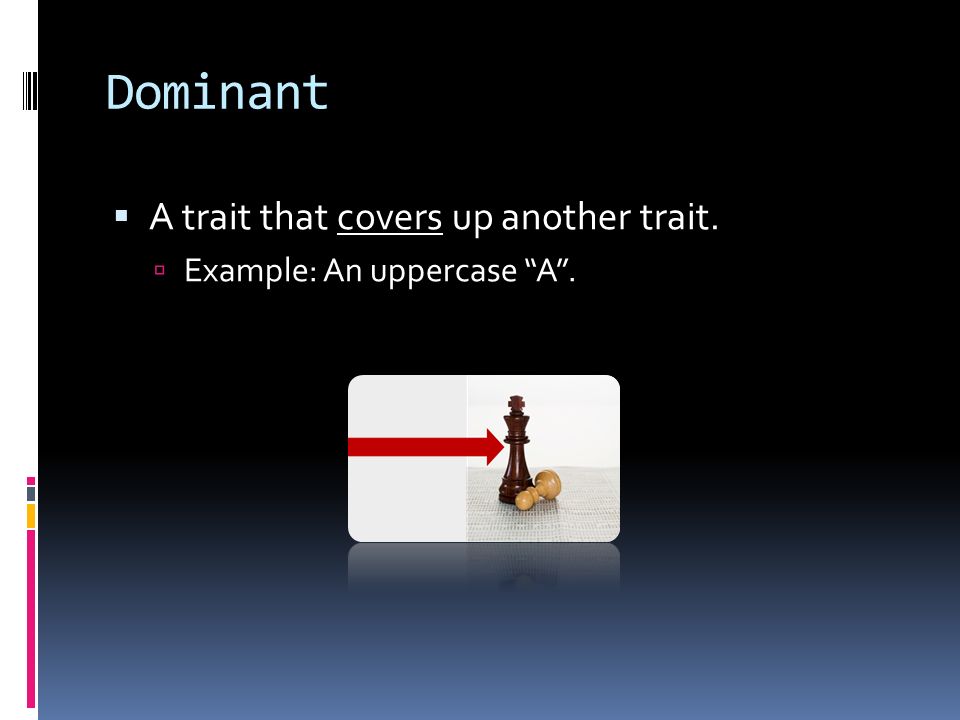 Dominant

A trait that covers up another trait.

Example: An uppercase “A”.